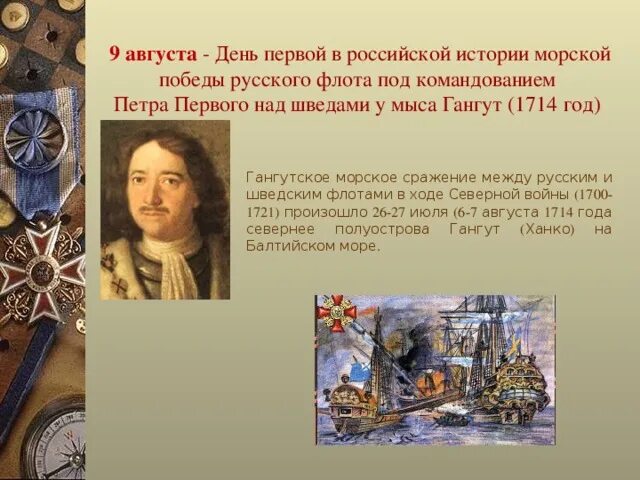 9 августа - День первой в российской истории морской победы русского флота под командованием Петра Первого над шведами у мыса Гангут (1714 год)

Гангутское морское сражение между русским и шведским флотами в ходе Северной войны (1700-1721) произошло 26-27 июля (6-7 августа 1714 года севернее полуострова Гангут (Ханко) на Балтийском море.